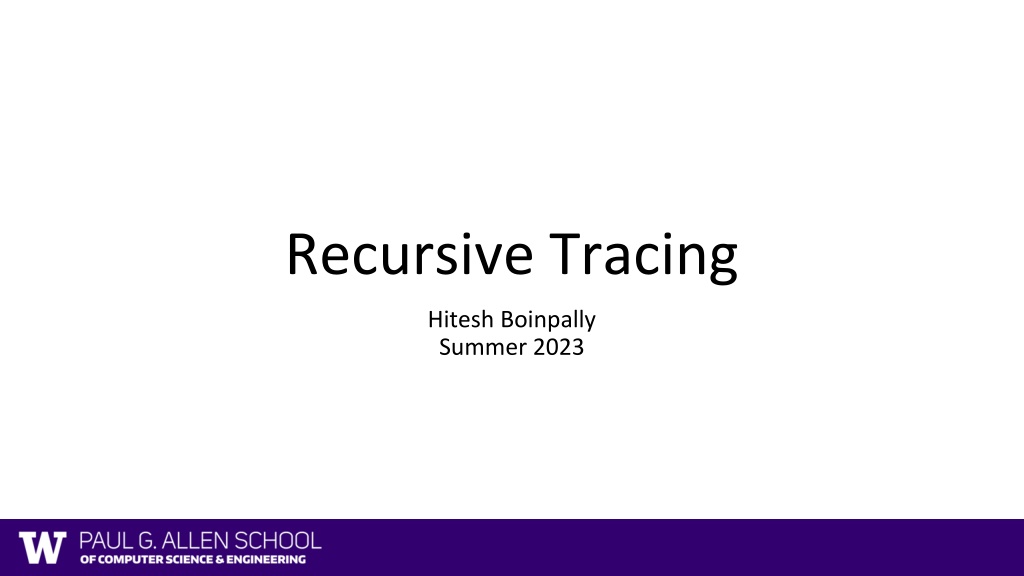 Recursive Tracing

Hitesh Boinpally
Summer 2023

W PAUL G. ALLEN SCHOOL
OF COMPUTER SCIENCE & ENGINEERING